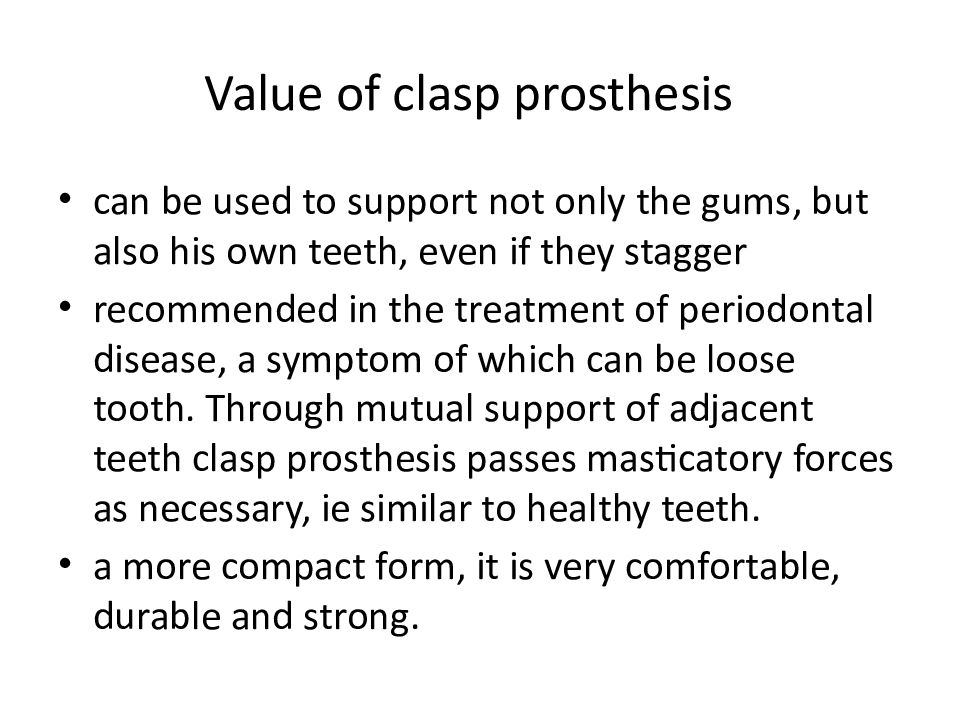 Value of clasp prosthesis

• can be used to support not only the gums, but also his own teeth, even if they stagger
• recommended in the treatment of periodontal disease, a symptom of which can be loose tooth. Through mutual support of adjacent teeth clasp prosthesis passes masticatory forces as necessary, ie similar to healthy teeth.
• a more compact form, it is very comfortable, durable and strong.